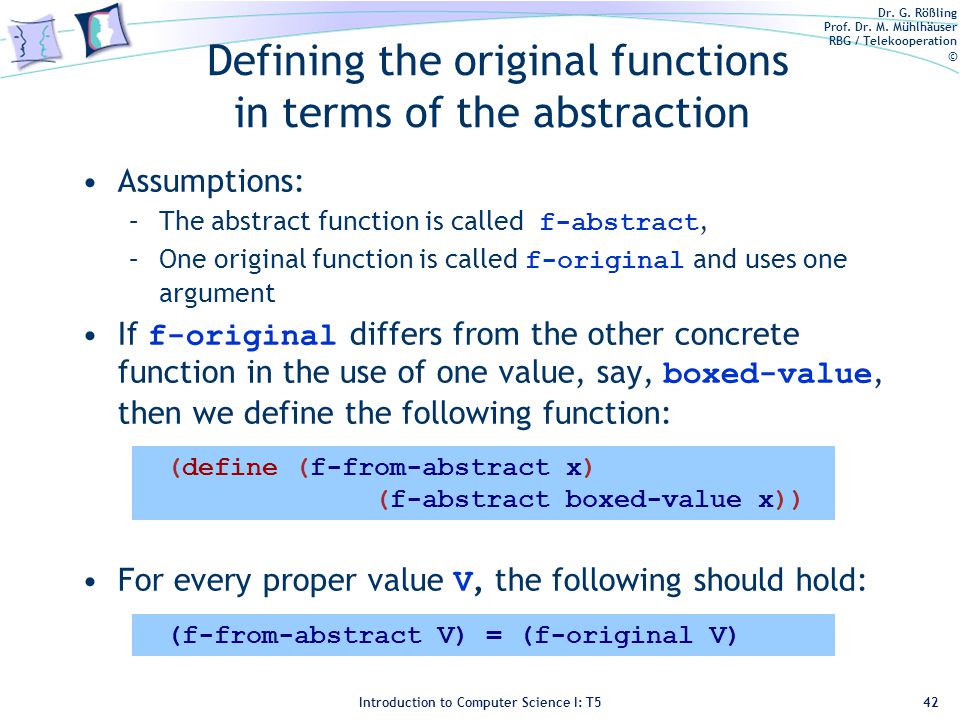 Dr. G. Rößling
Prof. Dr. M. Mühlhäuser
RBG / Telekooperation
©

Defining the original functions in terms of the abstraction

• Assumptions:
– The abstract function is called f-abstract,
– One original function is called f-original and uses one argument

• If f-original differs from the other concrete function in the use of one value, say, boxed-value, then we define the following function:

(define (f-from-abstract x)
(f-abstract boxed-value x))

• For every proper value V, the following should hold:

(f-from-abstract V) = (f-original V)

Introduction to Computer Science I: T5

42